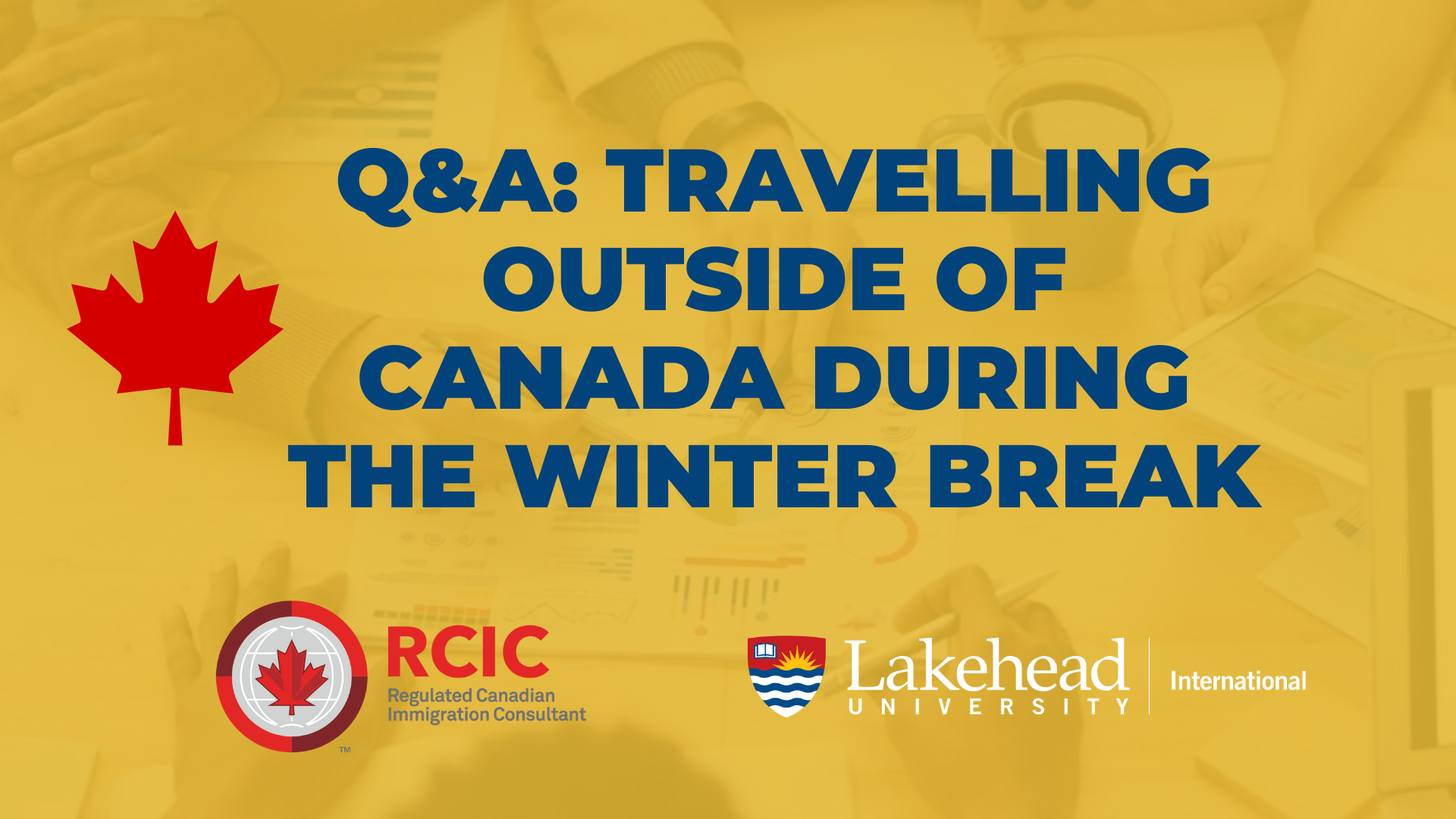 Q&A: TRAVELLING OUTSIDE OF CANADA DURING THE WINTER BREAK

RCIC
Regulated Canadian Immigration Consultant
TM

Lakehead
UNIVERSITY
International